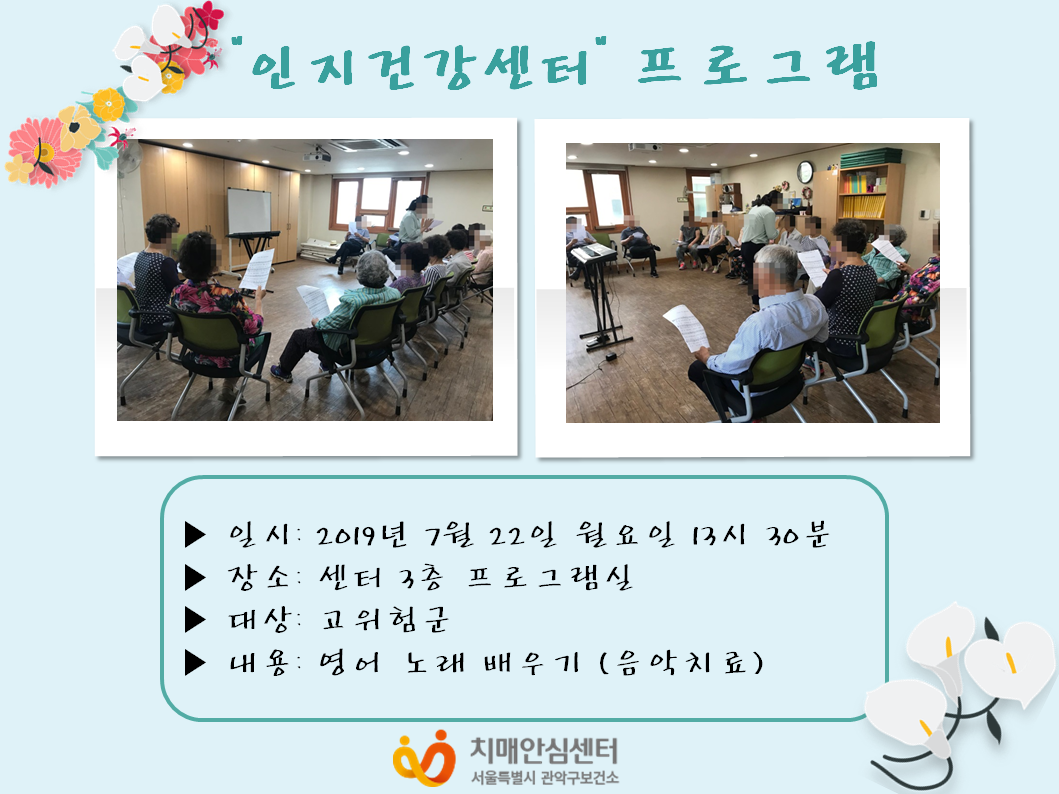 "인지건강센터" 프로그램

▶ 일시: 2019년 7월 22일 월요일 13시 30분
▶ 장소: 센터 3층 프로그램실
▶ 대상: 고위험군
▶ 내용: 영어 노래 배우기 (음악치료)

치매안심센터
서울특별시 관악구보건소